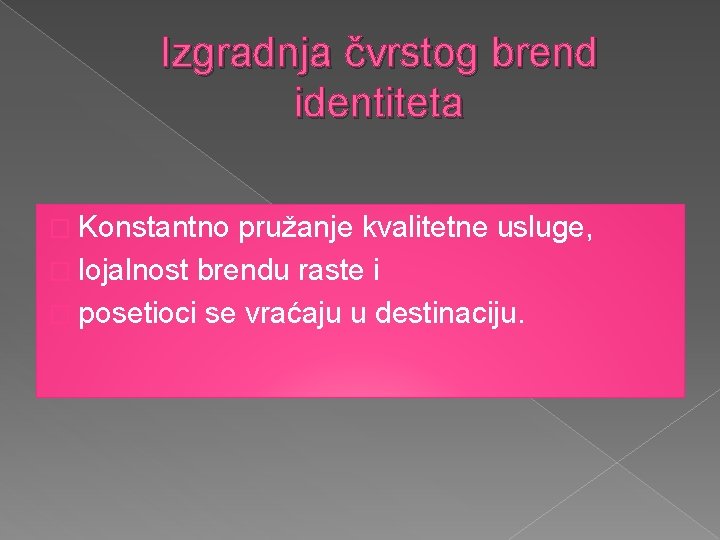 Izgradnja čvrstog brend identiteta

Konstantno pružanje kvalitetne usluge,
lojalnost brendu raste i
posetioci se vraćaju u destinaciju.